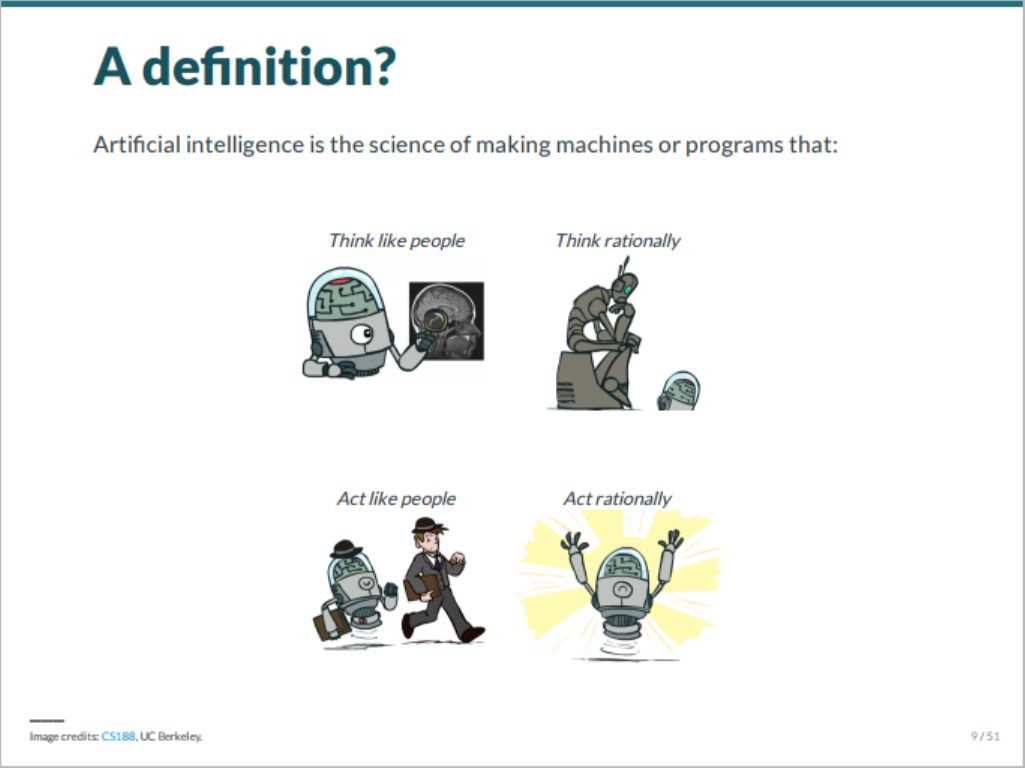 A definition?

Artificial intelligence is the science of making machines or programs that:

Think like people

Think rationally

Act like people

Act rationally

Image credits: CS188, UC Berkeley.

9 / 51